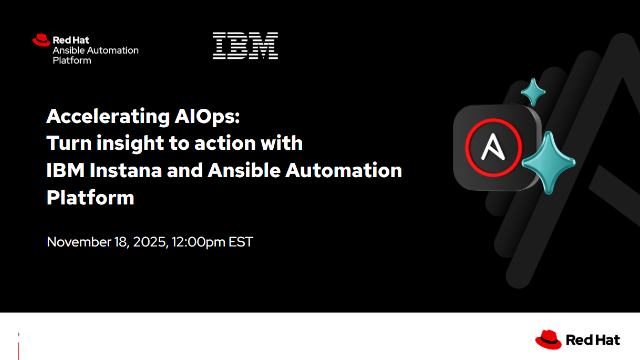 Red Hat
Ansible Automation
Platform

IBM

Accelerating AIOps:
Turn insight to action with
IBM Instana and Ansible Automation
Platform

November 18, 2025, 12:00pm EST

Red Hat